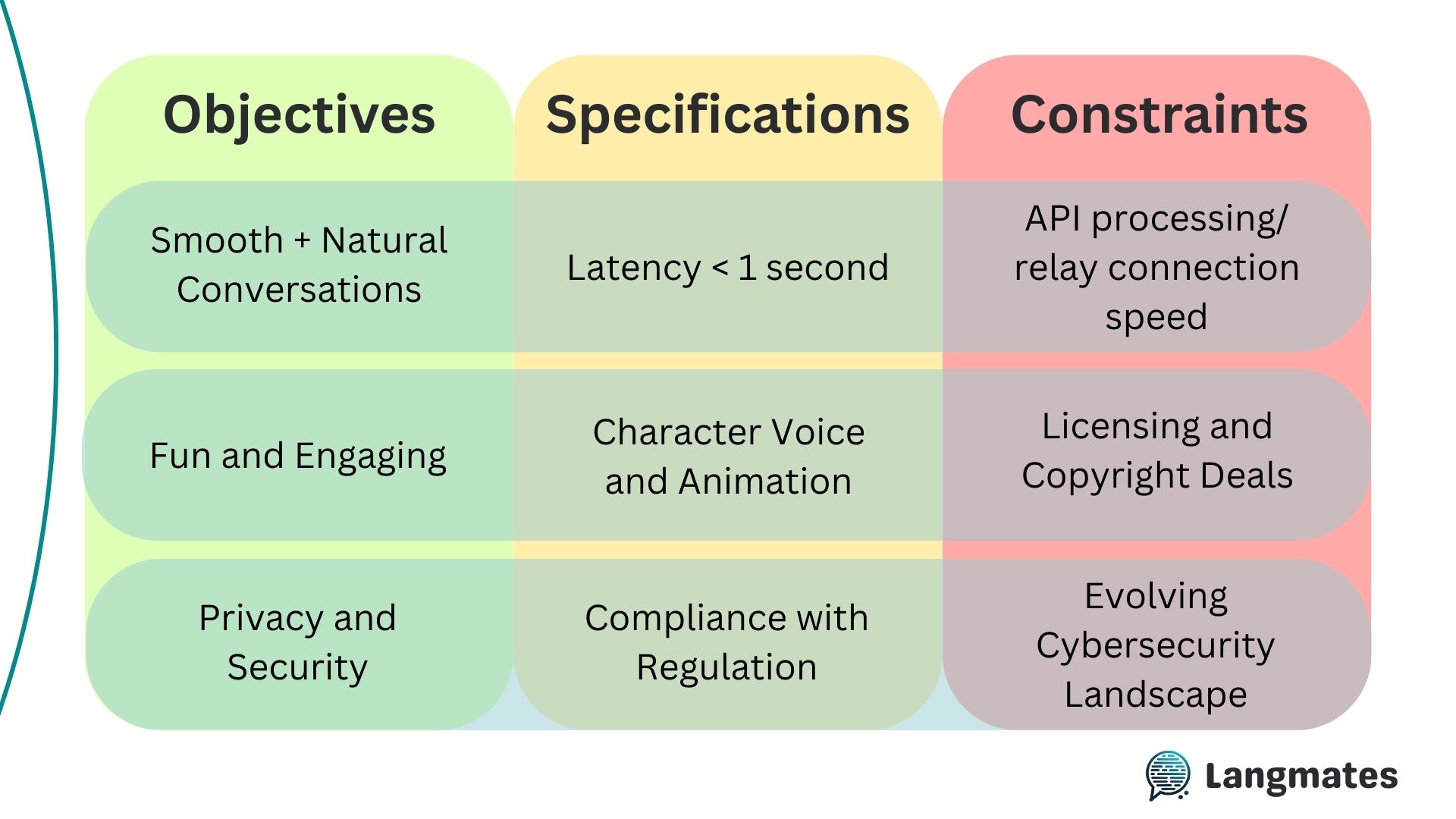 | Objectives | Specifications | Constraints |
|---|---|---|
| Smooth + Natural Conversations | Latency < 1 second | API processing/ relay connection speed |
| Fun and Engaging | Character Voice and Animation | Licensing and Copyright Deals |
| Privacy and Security | Compliance with Regulation | Evolving Cybersecurity Landscape |

Langmates